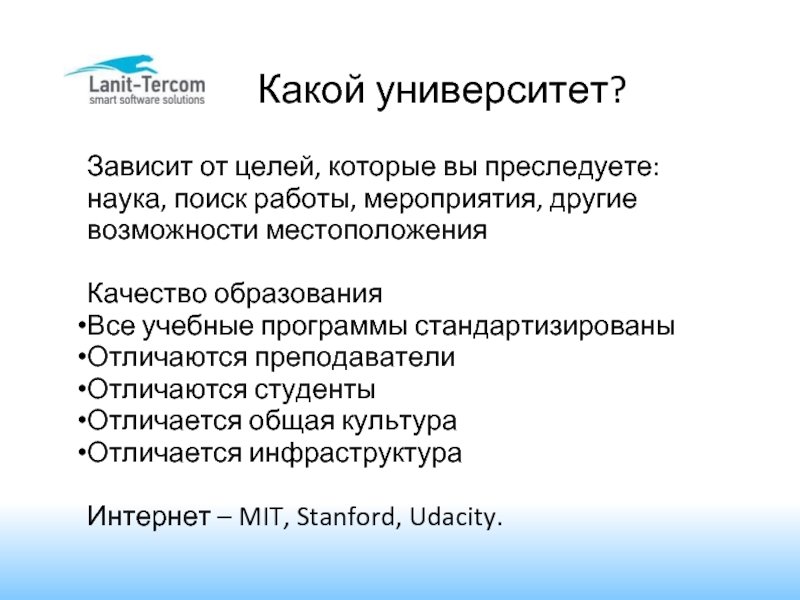 Lanit-Tercom
smart software solutions

Какой университет?

Зависит от целей, которые вы преследуете: наука, поиск работы, мероприятия, другие возможности местоположения

Качество образования
•Все учебные программы стандартизированы
•Отличаются преподаватели
•Отличаются студенты
•Отличается общая культура
•Отличается инфраструктура

Интернет – MIT, Stanford, Udacity.